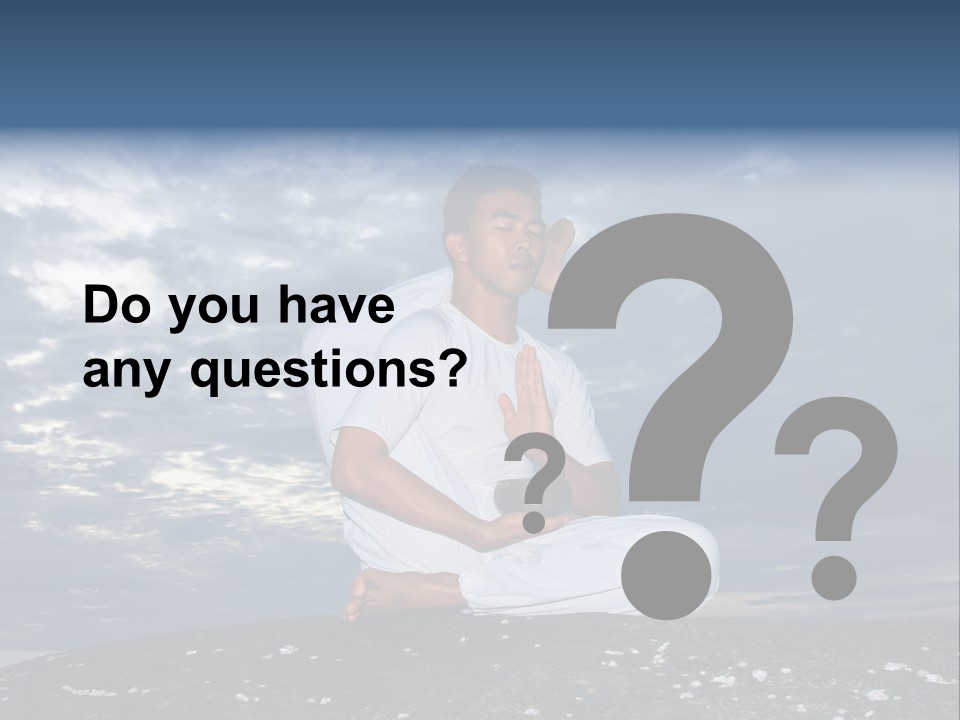 Do you have any questions?

?

?

?